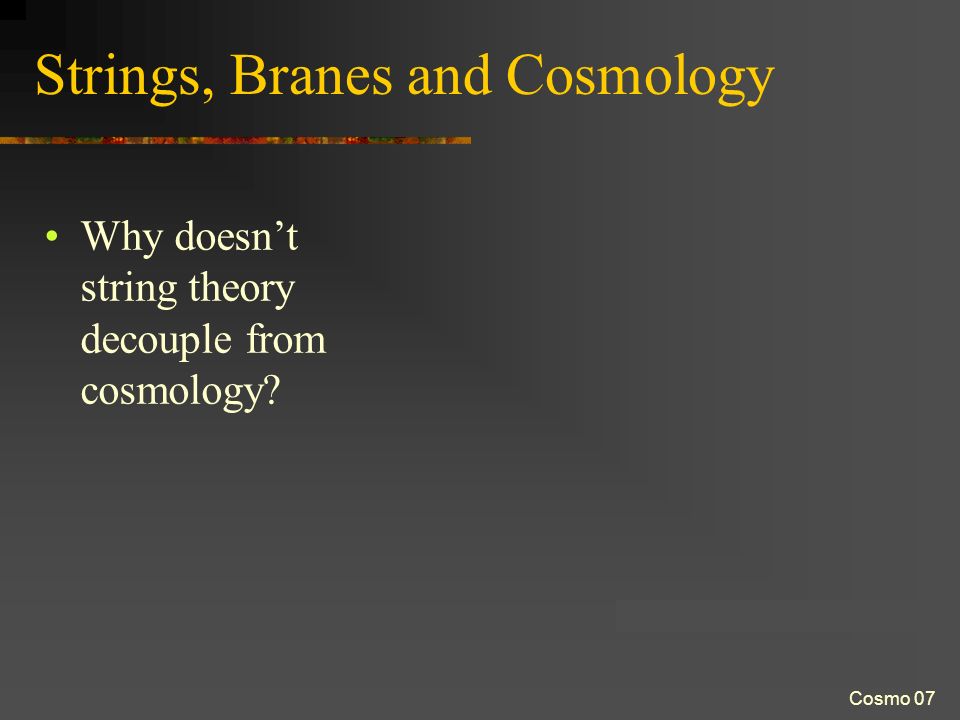 Strings, Branes and Cosmology

• Why doesn’t string theory decouple from cosmology?

Cosmo 07